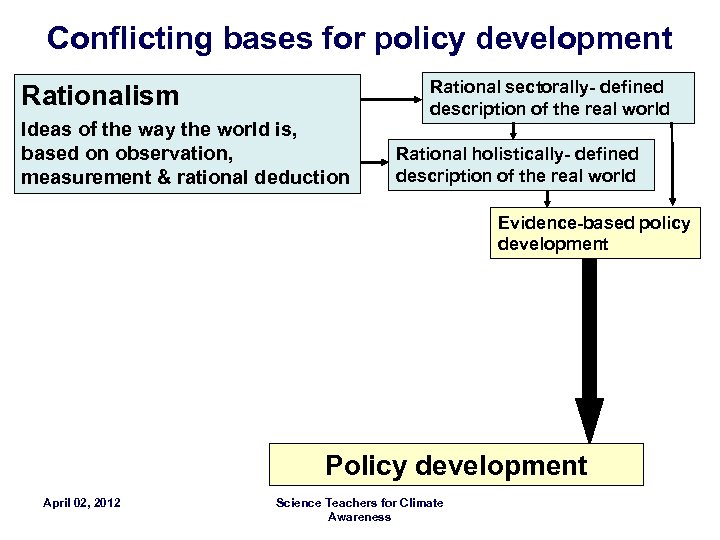 Conflicting bases for policy development

Rationalism

Ideas of the way the world is, based on observation, measurement & rational deduction

Rational sectorally- defined description of the real world

Rational holistically- defined description of the real world

Evidence-based policy development

Policy development

April 02, 2012

Science Teachers for Climate Awareness